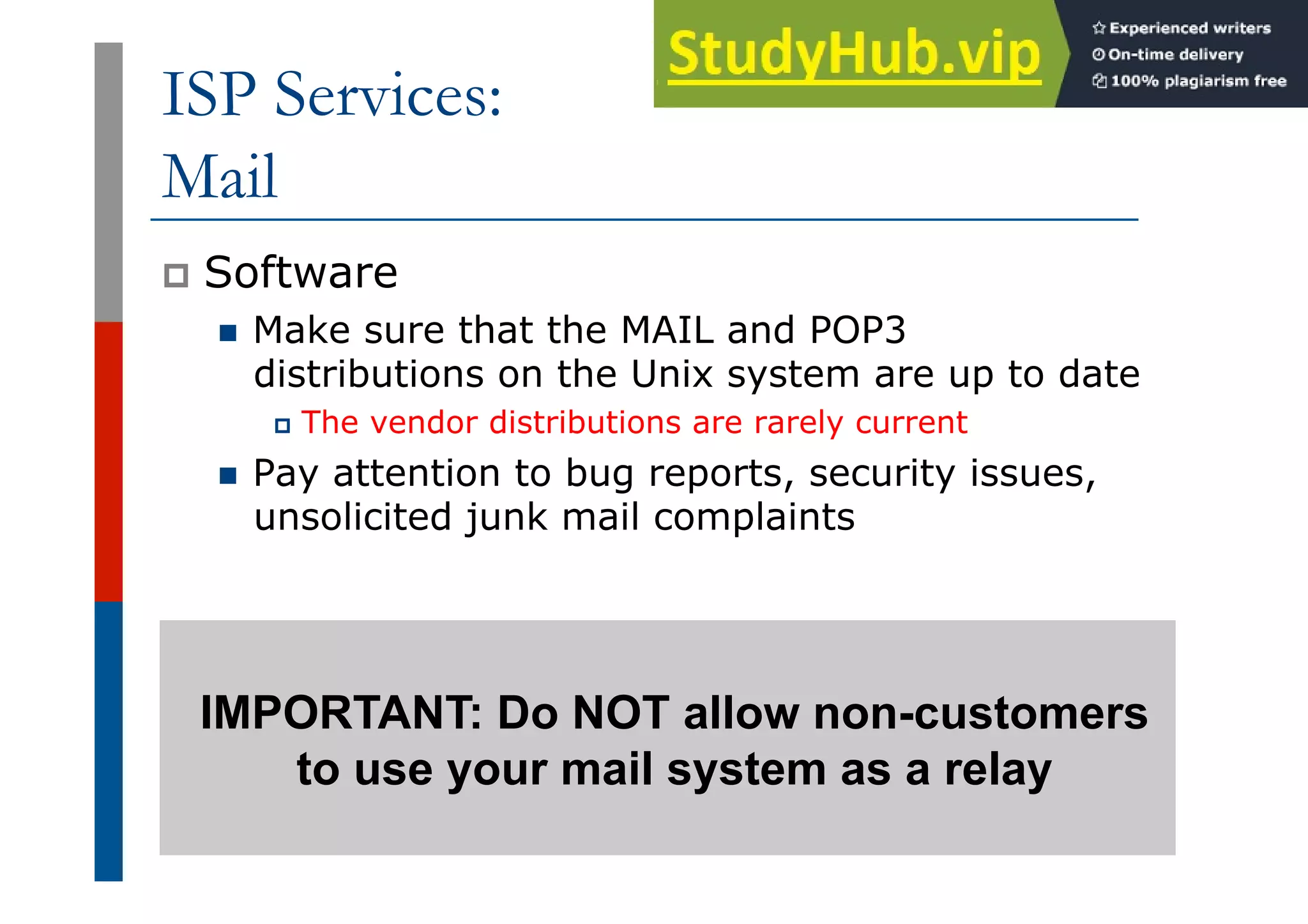 StudyHub.vip
Experienced writers
On-time delivery
100% plagiarism free

ISP Services: Mail

Software
Make sure that the MAIL and POP3 distributions on the Unix system are up to date
The vendor distributions are rarely current
Pay attention to bug reports, security issues, unsolicited junk mail complaints

IMPORTANT: Do NOT allow non-customers to use your mail system as a relay